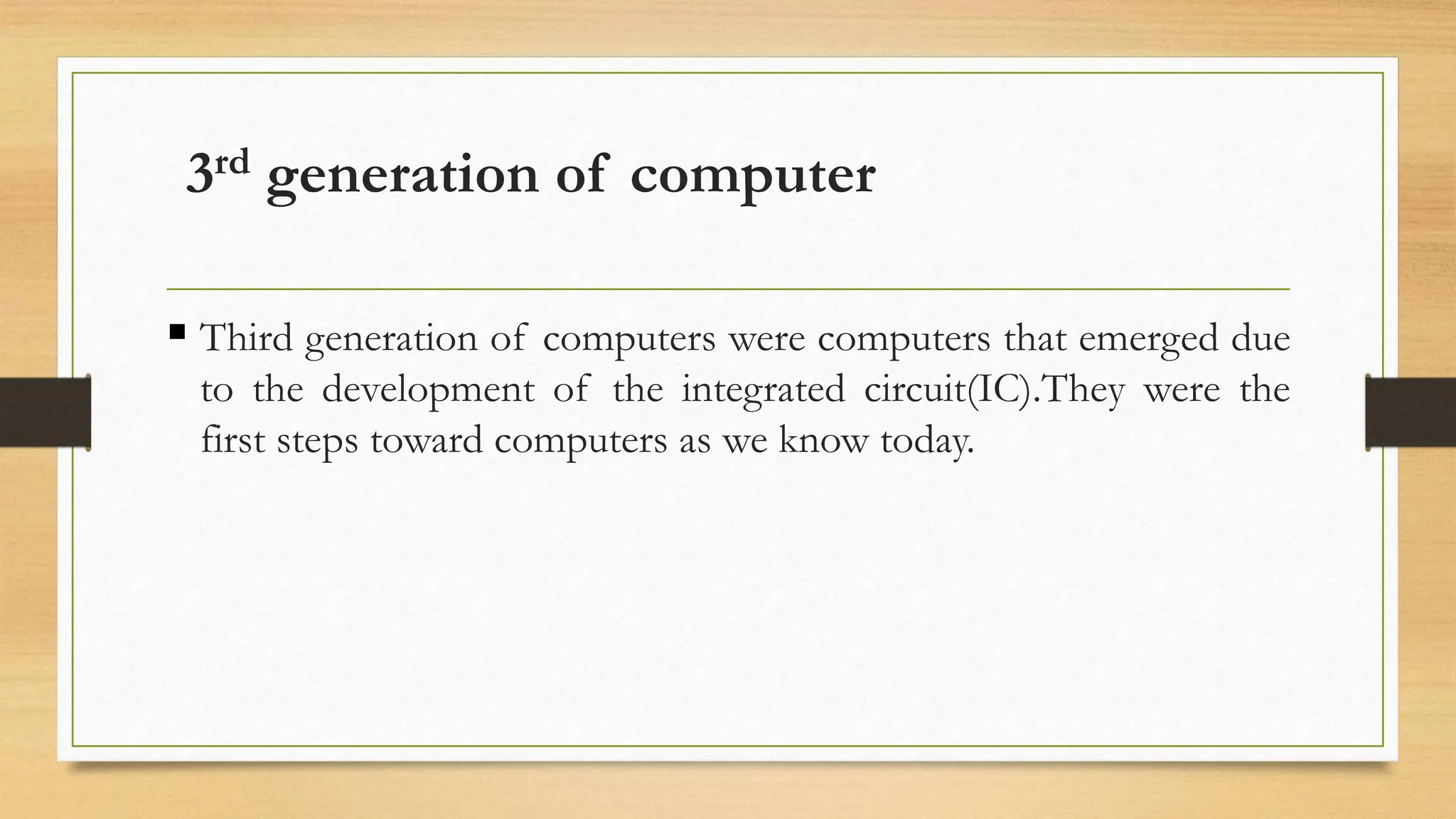 3rd generation of computer

▪ Third generation of computers were computers that emerged due to the development of the integrated circuit(IC).They were the first steps toward computers as we know today.